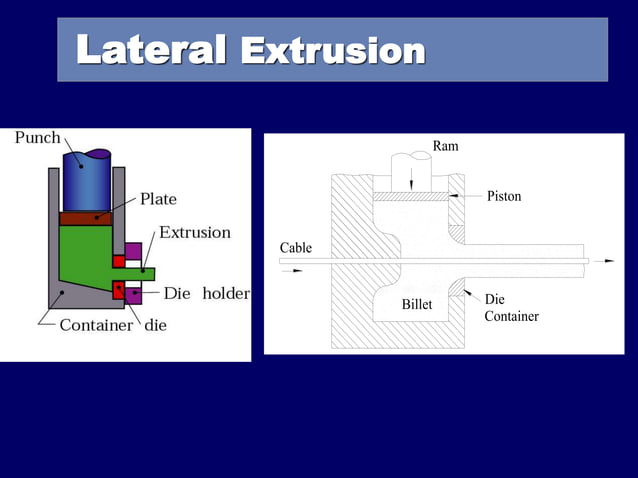 Lateral Extrusion

Punch
Plate
Extrusion
Die holder
Container die

Ram
Piston
Cable
Billet
Die
Container